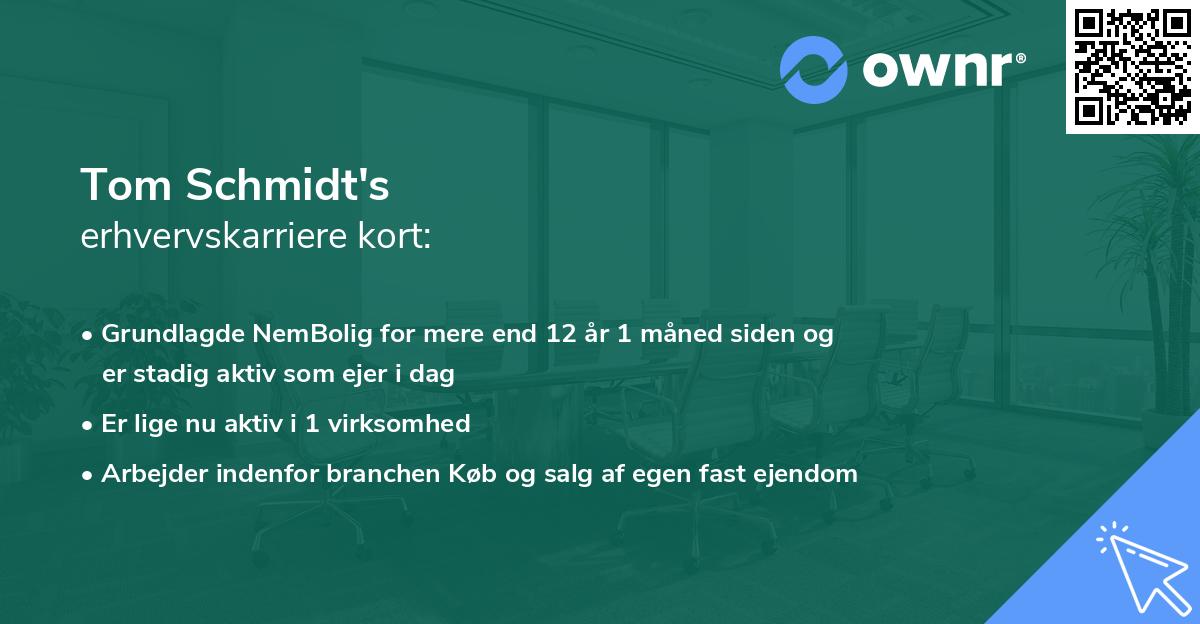 ownr®

Tom Schmidt's
erhvervskarriere kort:

• Grundlagde NemBolig for mere end 12 år 1 måned siden og er stadig aktiv som ejer i dag
• Er lige nu aktiv i 1 virksomhed
• Arbejder indenfor branchen Køb og salg af egen fast ejendom